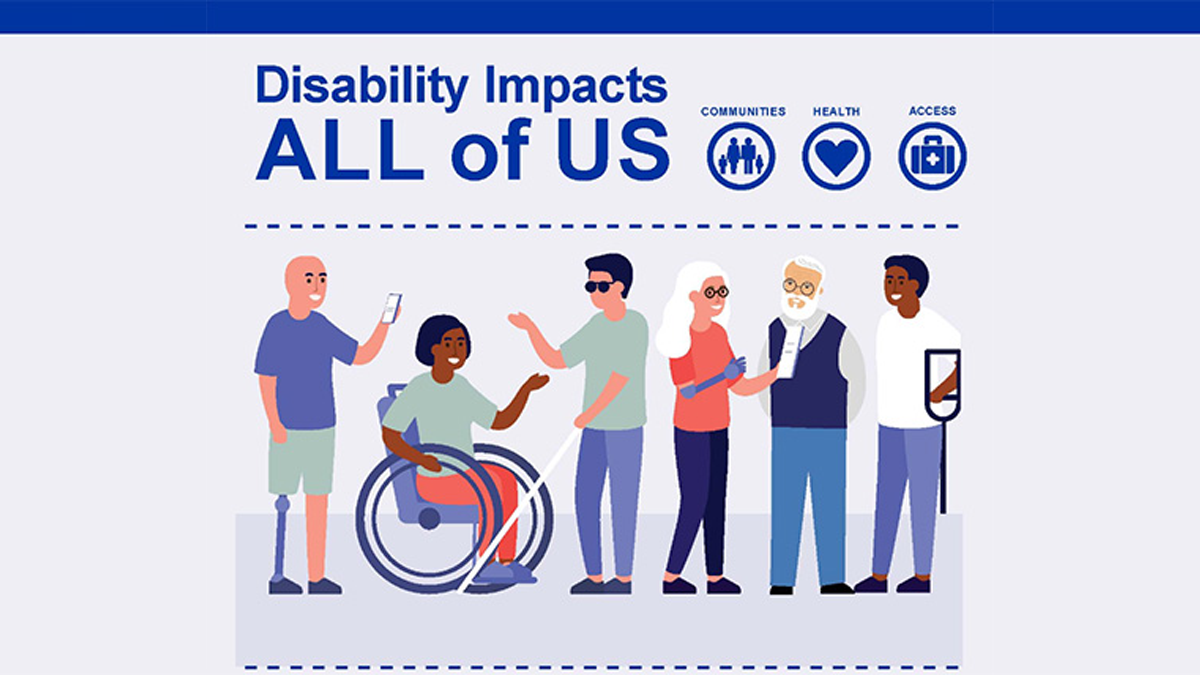 Disability Impacts
ALL of US

COMMUNITIES
HEALTH
ACCESS